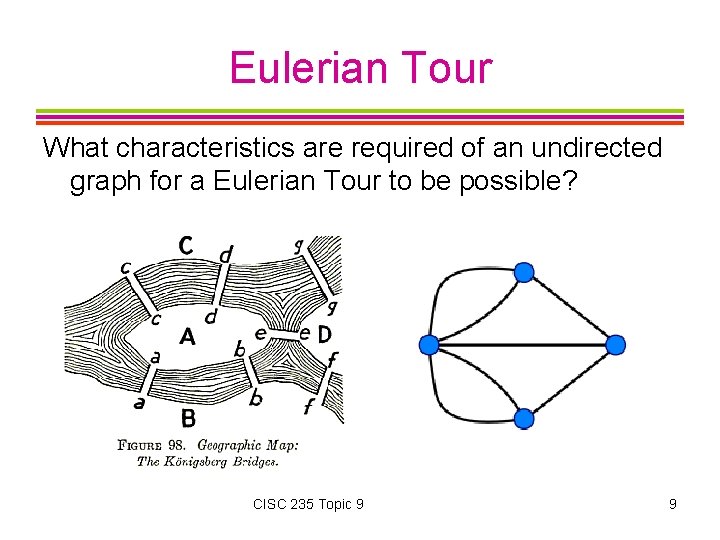 Eulerian Tour

What characteristics are required of an undirected graph for a Eulerian Tour to be possible?

C
c d g
c d g
A e e D
a b f
a b f
B

FIGURE 98. Geographic Map: The Königsberg Bridges.

CISC 235 Topic 9

9